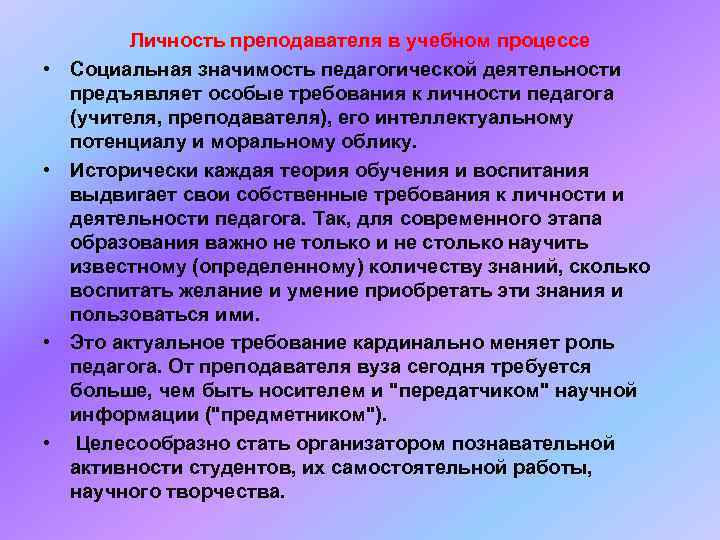 Личность преподавателя в учебном процессе

• Социальная значимость педагогической деятельности предъявляет особые требования к личности педагога (учителя, преподавателя), его интеллектуальному потенциалу и моральному облику.

• Исторически каждая теория обучения и воспитания выдвигает свои собственные требования к личности и деятельности педагога. Так, для современного этапа образования важно не только и не столько научить известному (определенному) количеству знаний, сколько воспитать желание и умение приобретать эти знания и пользоваться ими.

• Это актуальное требование кардинально меняет роль педагога. От преподавателя вуза сегодня требуется больше, чем быть носителем и "передатчиком" научной информации ("предметником").

• Целесообразно стать организатором познавательной активности студентов, их самостоятельной работы, научного творчества.